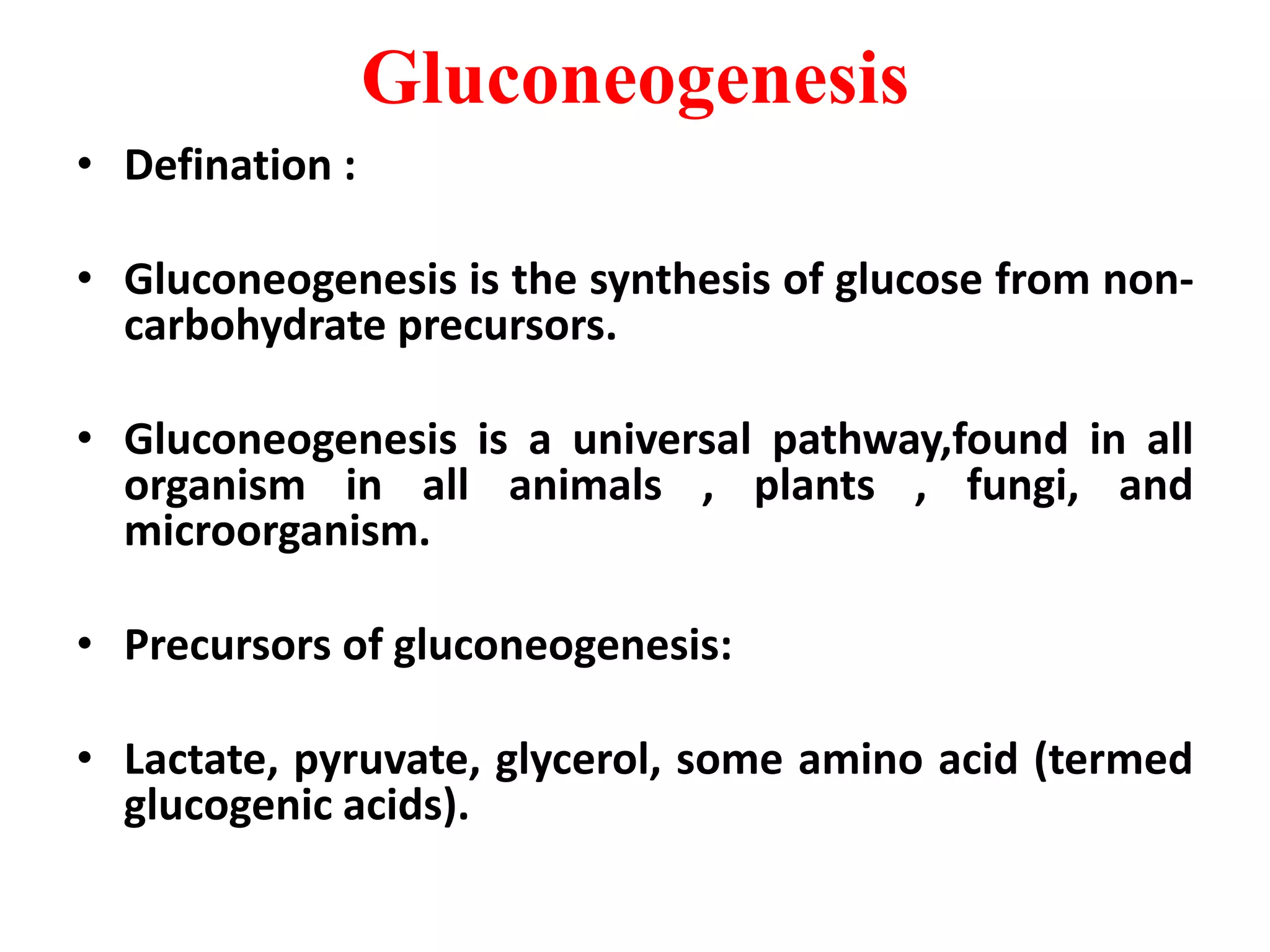 Gluconeogenesis

• Defination :

• Gluconeogenesis is the synthesis of glucose from non-carbohydrate precursors.

• Gluconeogenesis is a universal pathway,found in all organism in all animals , plants , fungi, and microorganism.

• Precursors of gluconeogenesis:

• Lactate, pyruvate, glycerol, some amino acid (termed glucogenic acids).